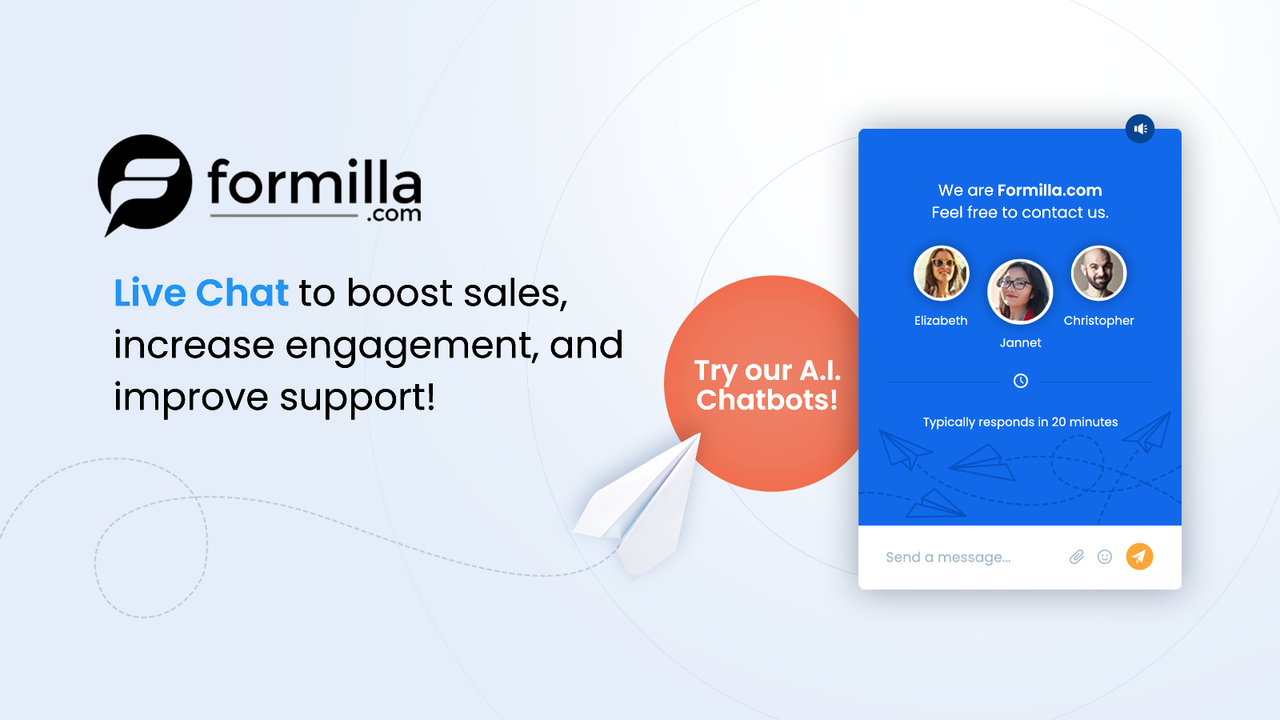 formilla
.com

Live Chat to boost sales, increase engagement, and improve support!

Try our A.I. Chatbots!

We are Formilla.com
Feel free to contact us.

Elizabeth
Jannet
Christopher

Typically responds in 20 minutes

Send a message...